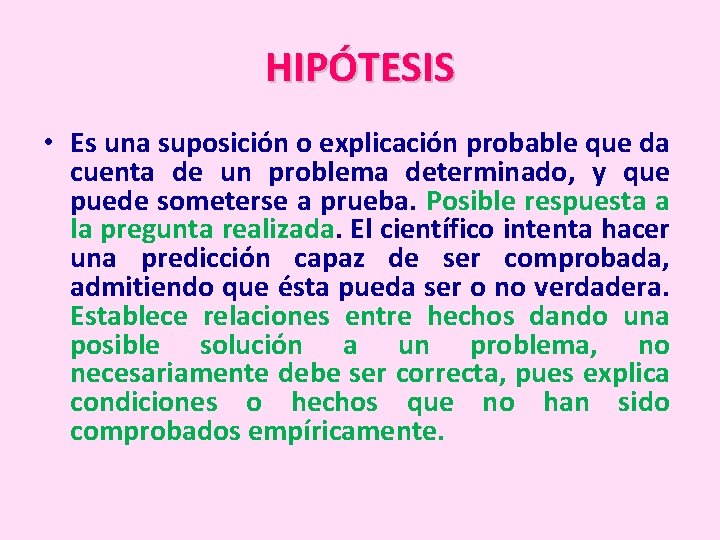 HIPÓTESIS

• Es una suposición o explicación probable que da cuenta de un problema determinado, y que puede someterse a prueba. Posible respuesta a la pregunta realizada. El científico intenta hacer una predicción capaz de ser comprobada, admitiendo que ésta pueda ser o no verdadera. Establece relaciones entre hechos dando una posible solución a un problema, no necesariamente debe ser correcta, pues explica condiciones o hechos que no han sido comprobados empíricamente.